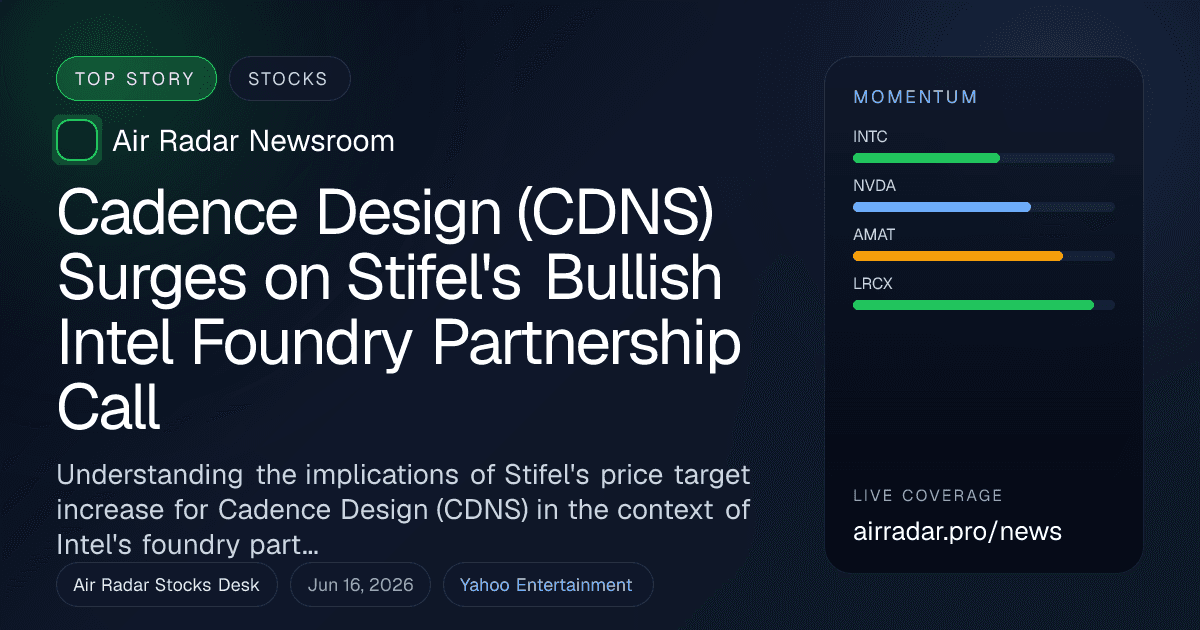 TOP STORY
STOCKS

Air Radar Newsroom

Cadence Design (CDNS) Surges on Stifel's Bullish Intel Foundry Partnership Call

Understanding the implications of Stifel's price target increase for Cadence Design (CDNS) in the context of Intel's foundry part...

Air Radar Stocks Desk
Jun 16, 2026
Yahoo Entertainment

MOMENTUM
INTC
NVDA
AMAT
LRCX

LIVE COVERAGE
airradar.pro/news